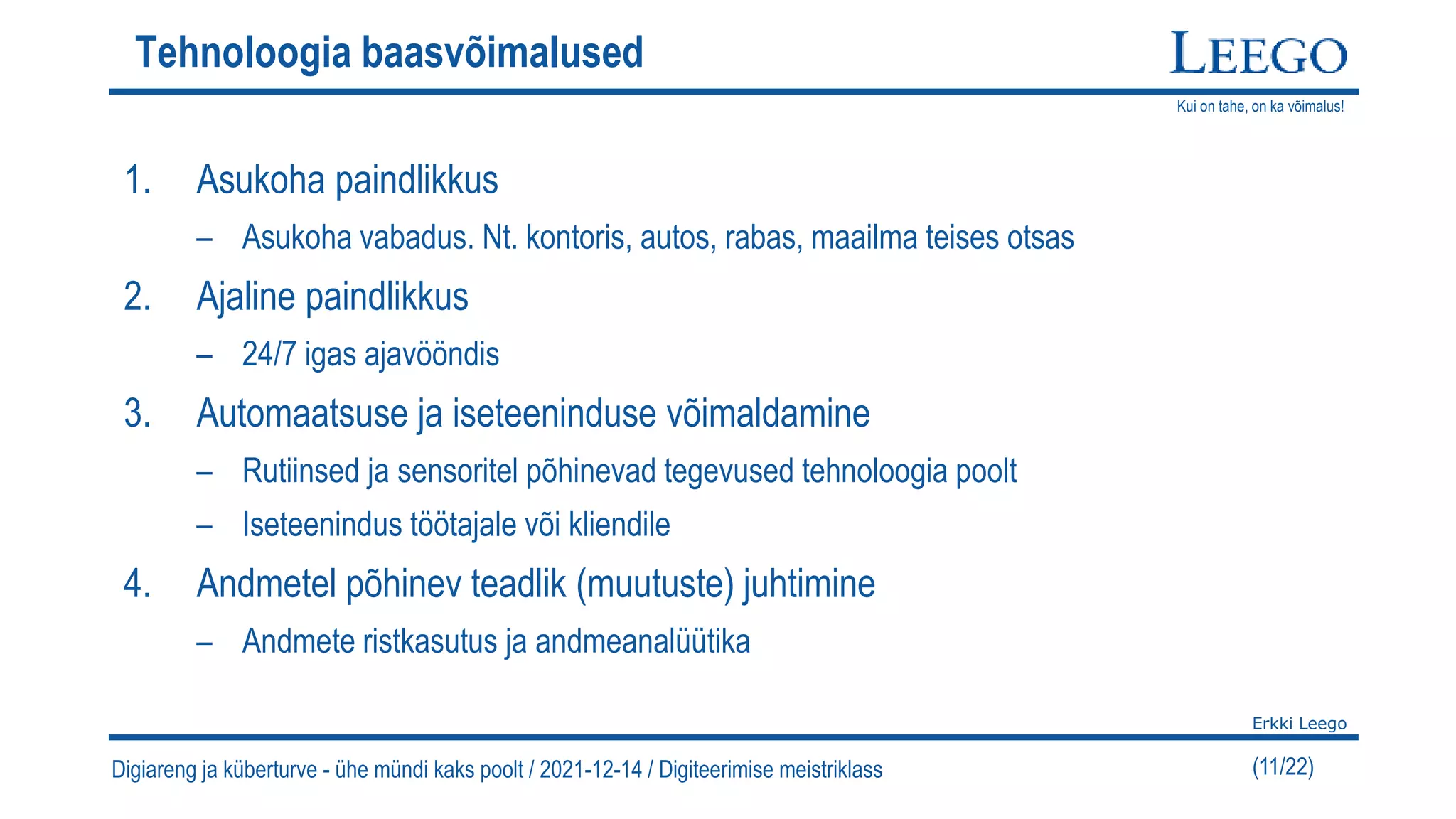 Tehnoloogia baasvõimalused

LEEGO
Kui on tahe, on ka võimalus!

1. Asukoha paindlikkus
– Asukoha vabadus. Nt. kontoris, autos, rabas, maailma teises otsas

2. Ajaline paindlikkus
– 24/7 igas ajavööndis

3. Automaatsuse ja iseteeninduse võimaldamine
– Rutiinsed ja sensoritel põhinevad tegevused tehnoloogia poolt
– Iseteenindus töötajale või kliendile

4. Andmetel põhinev teadlik (muutuste) juhtimine
– Andmete ristkasutus ja andmeanalüütika

Erkki Leego

Digiareng ja küberturve - ühe mündi kaks poolt / 2021-12-14 / Digiteerimise meistriklass

(11/22)